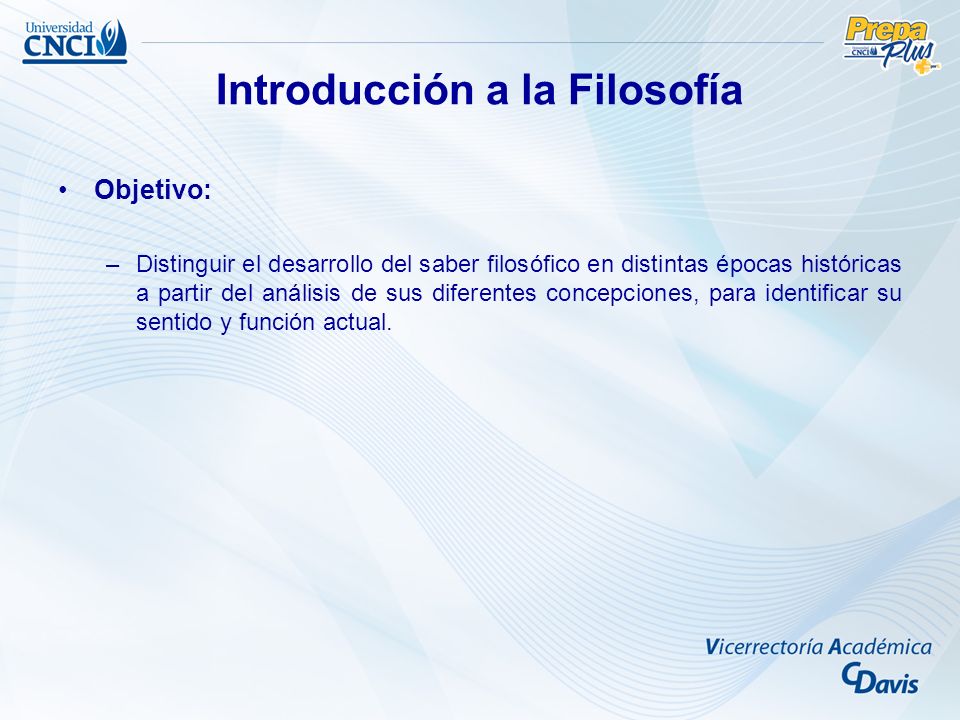 Universidad CNCI

Prepa Plus CNCI

Introducción a la Filosofía

• Objetivo:

– Distinguir el desarrollo del saber filosófico en distintas épocas históricas a partir del análisis de sus diferentes concepciones, para identificar su sentido y función actual.

Vicerrectoría Académica
CDavis